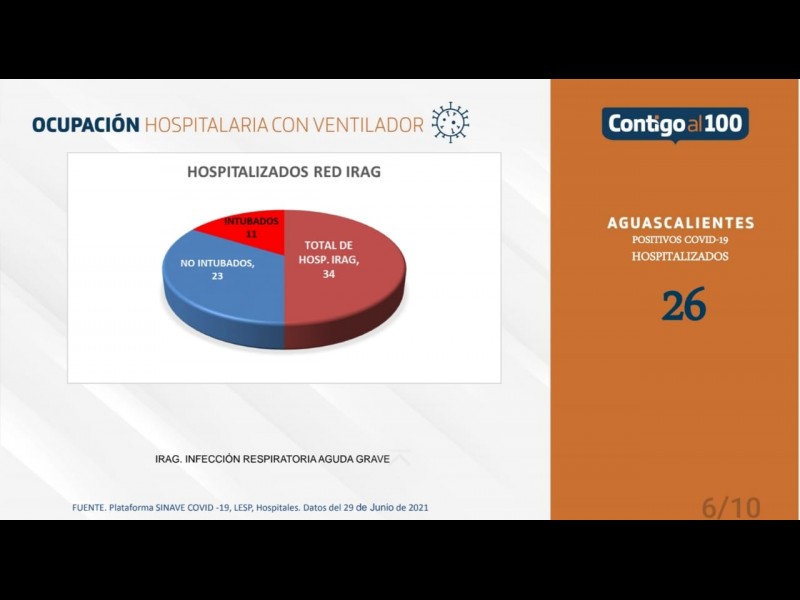 OCUPACIÓN HOSPITALARIA CON VENTILADOR

HOSPITALIZADOS RED IRAG

INTUBADOS 11

NO INTUBADOS, 23

TOTAL DE HOSP. IRAG, 34

IRAG. INFECCIÓN RESPIRATORIA AGUDA GRAVE

FUENTE. Plataforma SINAVE COVID -19, LESP, Hospitales. Datos del 29 de Junio de 2021

Contigo al 100

AGUASCALIENTES
POSITIVOS COVID-19
HOSPITALIZADOS

26

6/10